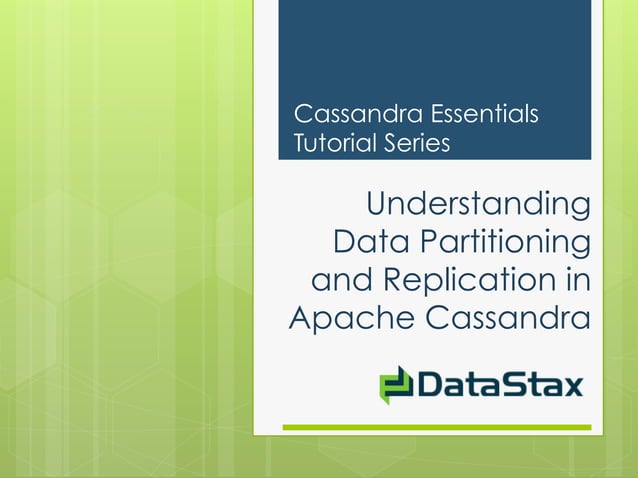 Cassandra Essentials Tutorial Series

Understanding Data Partitioning and Replication in Apache Cassandra

DataStax